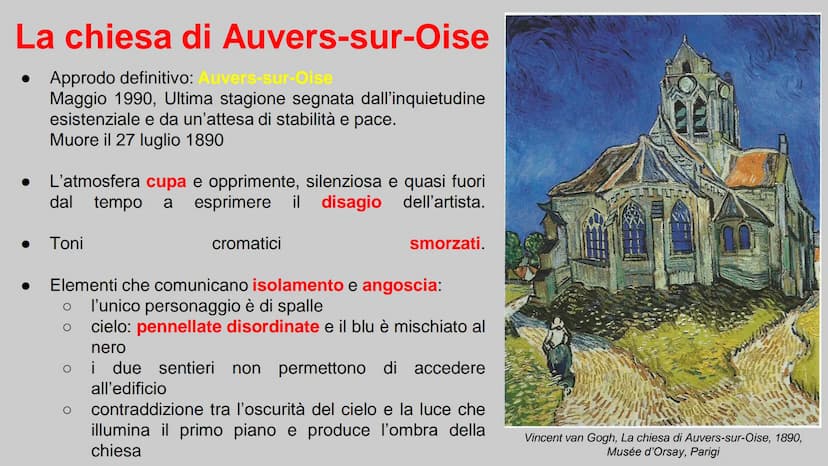 La chiesa di Auvers-sur-Oise

● Approdo definitivo: Auvers-sur-Oise
Maggio 1990, Ultima stagione segnata dall'inquietudine esistenziale e da un'attesa di stabilità e pace.
Muore il 27 luglio 1890

● L'atmosfera cupa e opprimente, silenziosa e quasi fuori dal tempo a esprimere il disagio dell'artista.

● Toni cromatici smorzati.

● Elementi che comunicano isolamento e angoscia:
○ l'unico personaggio è di spalle
○ cielo: pennellate disordinate e il blu è mischiato al nero
○ i due sentieri non permettono di accedere all'edificio
○ contraddizione tra l'oscurità del cielo e la luce che illumina il primo piano e produce l'ombra della chiesa

Vincent van Gogh, La chiesa di Auvers-sur-Oise, 1890, Musée d'Orsay, Parigi